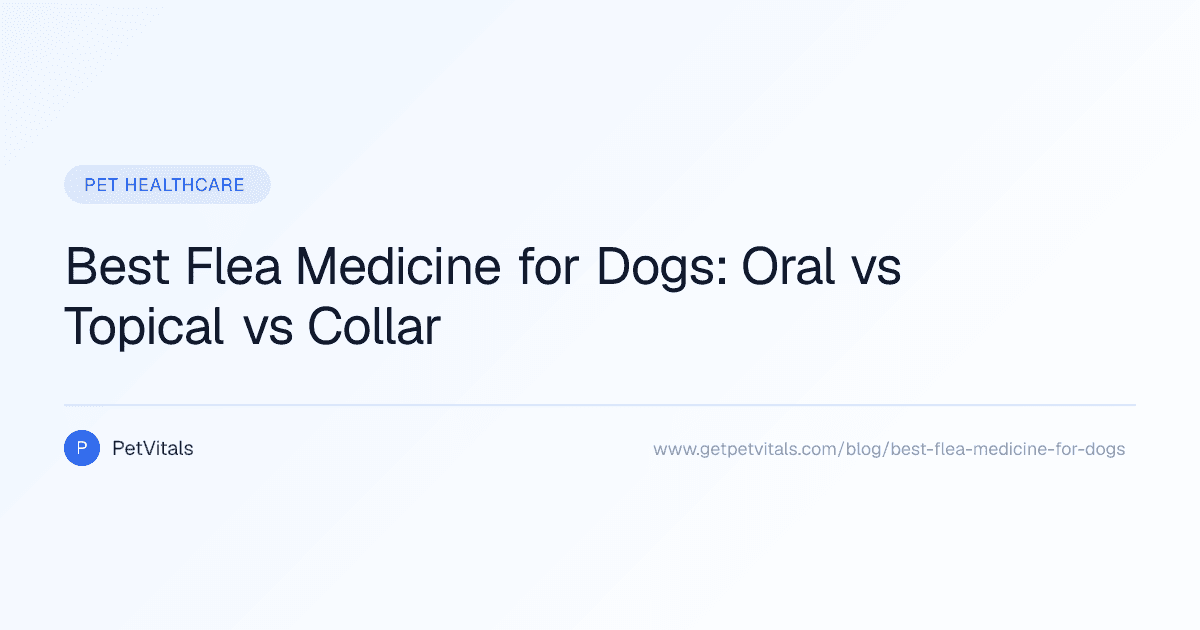 PET HEALTHCARE

Best Flea Medicine for Dogs: Oral vs Topical vs Collar

P PetVitals

www.getpetvitals.com/blog/best-flea-medicine-for-dogs